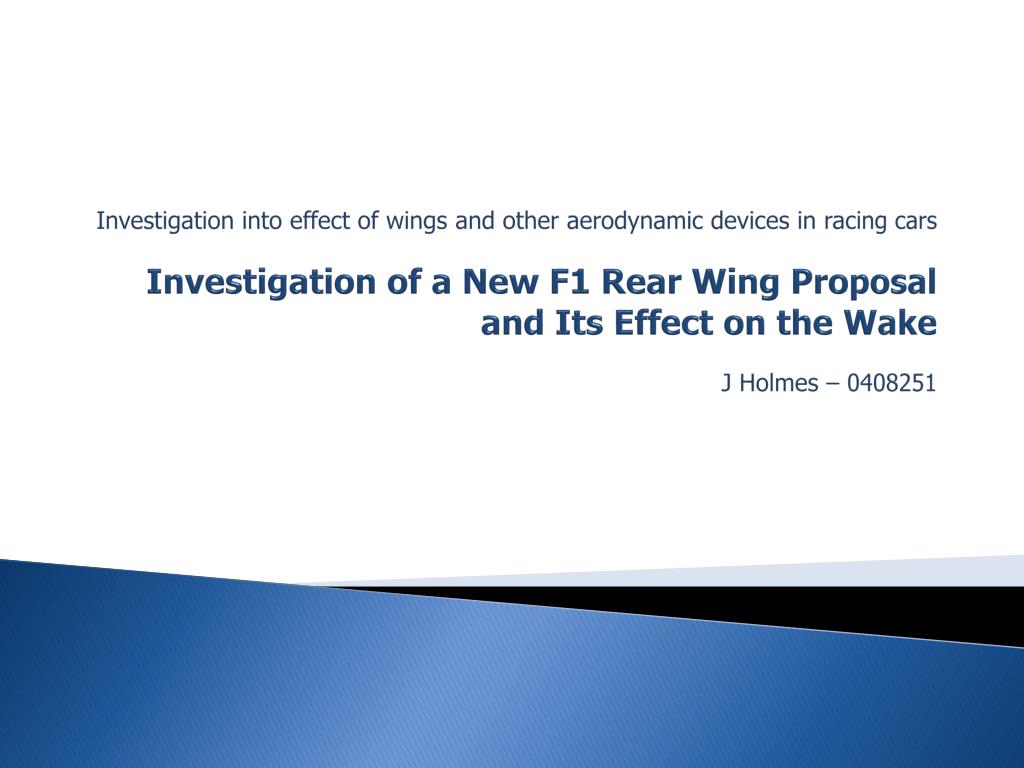 Investigation into effect of wings and other aerodynamic devices in racing cars

Investigation of a New F1 Rear Wing Proposal and Its Effect on the Wake

J Holmes – 0408251